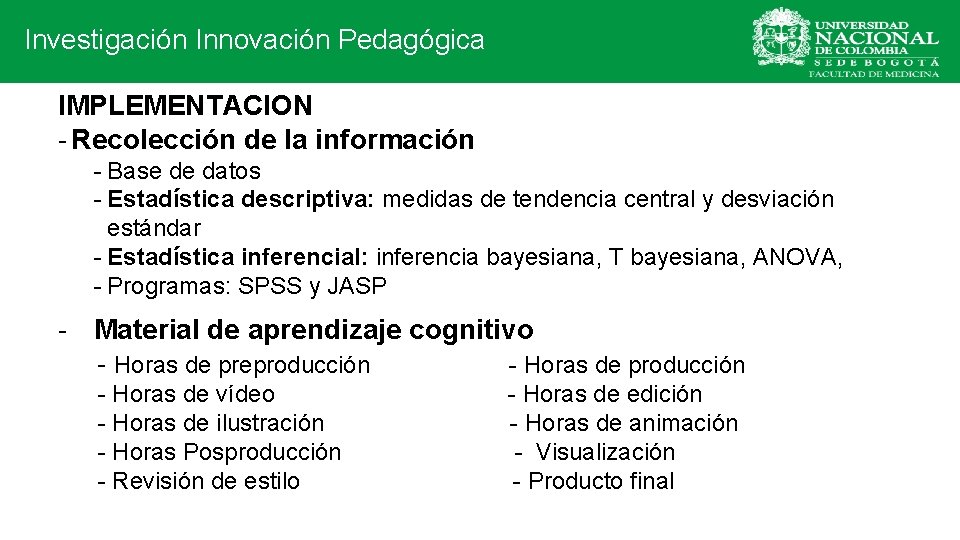 Investigación Innovación Pedagógica

UNIVERSIDAD NACIONAL DE COLOMBIA
SEDE BOGOTÁ
FACULTAD DE MEDICINA

IMPLEMENTACION
- Recolección de la información
- Base de datos
- Estadística descriptiva: medidas de tendencia central y desviación estándar
- Estadística inferencial: inferencia bayesiana, T bayesiana, ANOVA,
- Programas: SPSS y JASP

- Material de aprendizaje cognitivo
- Horas de preproducción
- Horas de vídeo
- Horas de ilustración
- Horas Posproducción
- Revisión de estilo

- Horas de producción
- Horas de edición
- Horas de animación
- Visualización
- Producto final